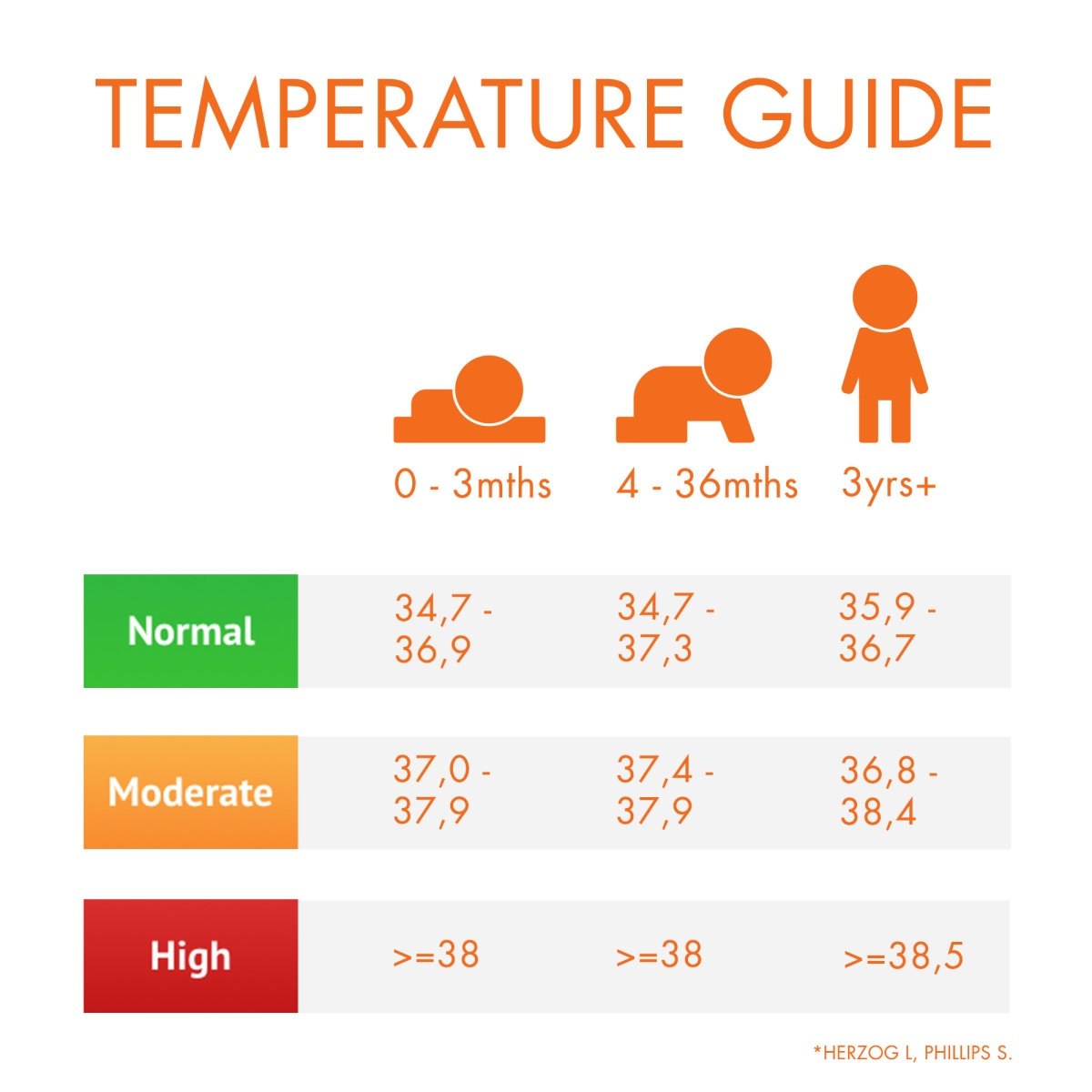 TEMPERATURE GUIDE

| | 0 - 3mths | 4 - 36mths | 3yrs+ |
|---|---|---|---|
| Normal | 34,7 - 36,9 | 34,7 - 37,3 | 35,9 - 36,7 |
| Moderate | 37,0 - 37,9 | 37,4 - 37,9 | 36,8 - 38,4 |
| High | >=38 | >=38 | >=38,5 |

*HERZOG L, PHILLIPS S.